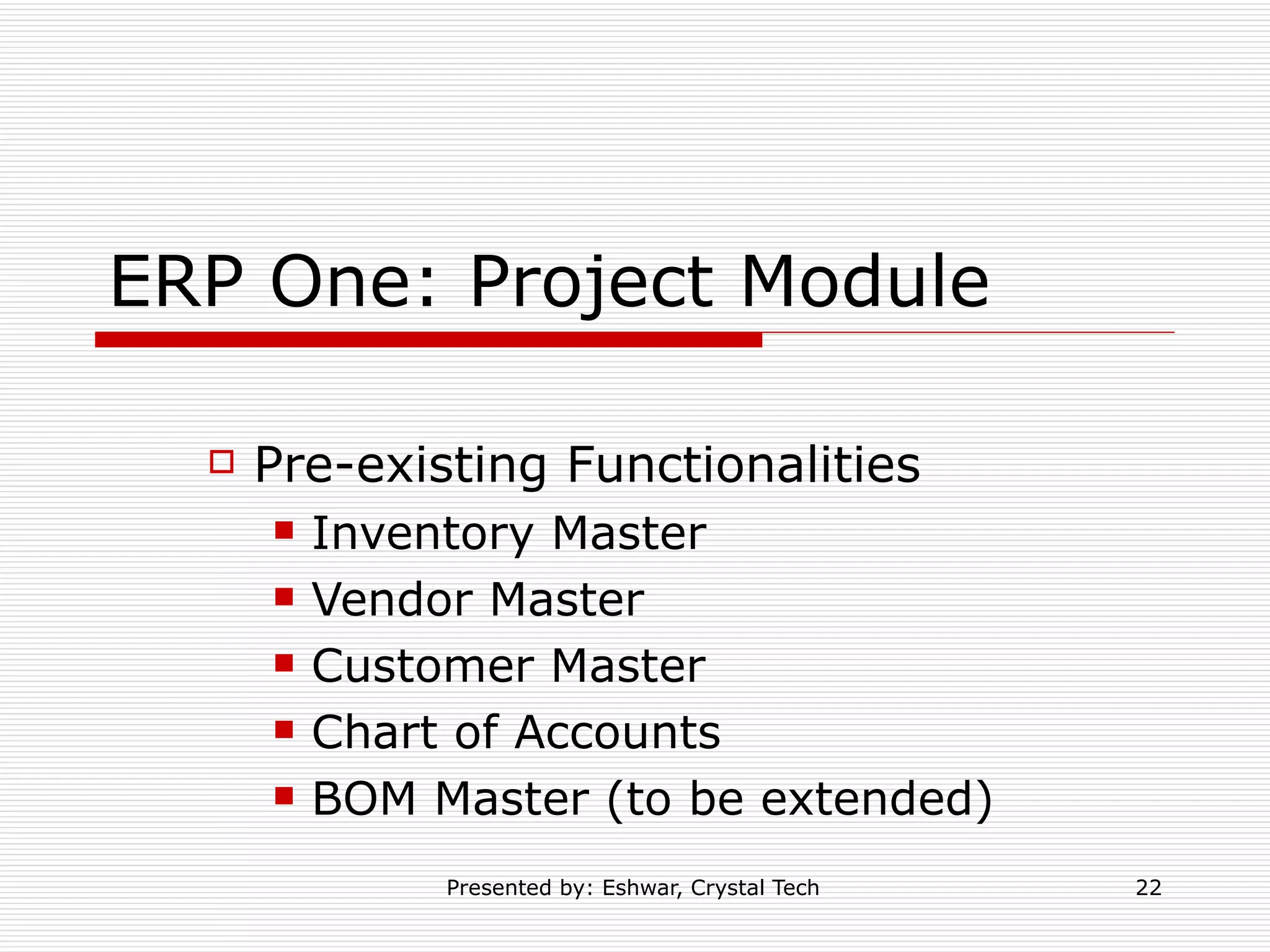 ERP One: Project Module

Pre-existing Functionalities

Inventory Master

Vendor Master

Customer Master

Chart of Accounts

BOM Master (to be extended)

Presented by: Eshwar, Crystal Tech

22